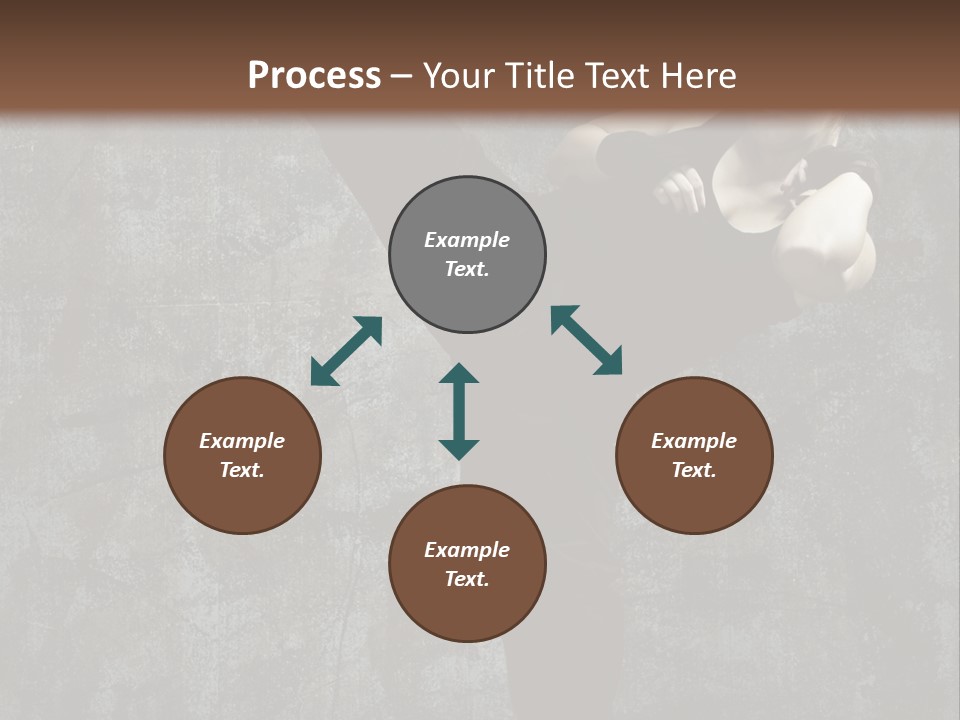 Process – Your Title Text Here

Example Text.

Example Text.

Example Text.

Example Text.